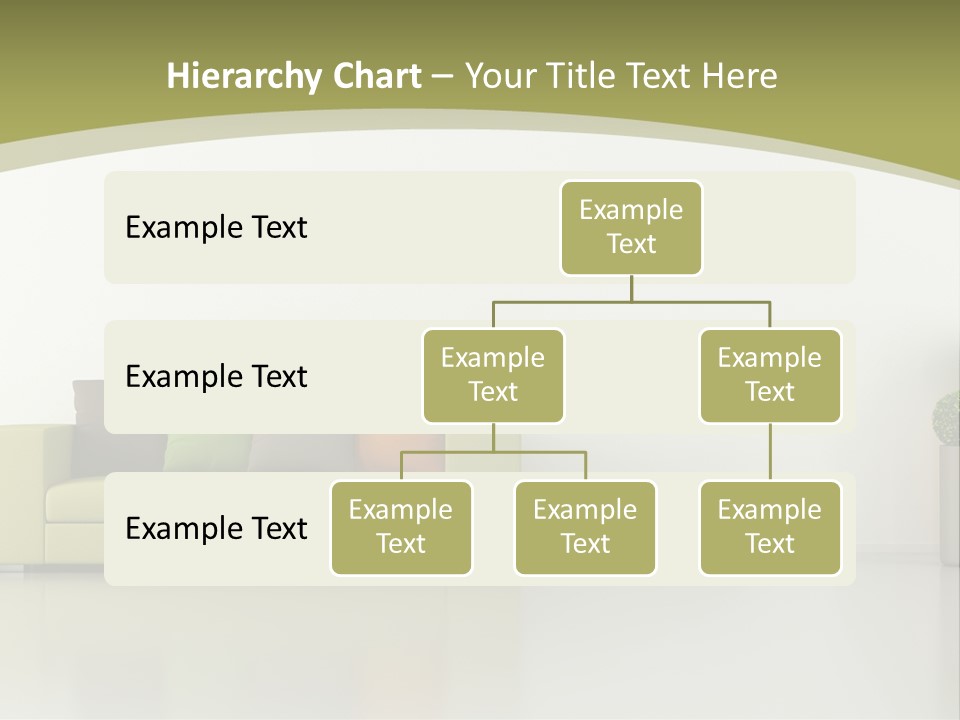 Hierarchy Chart – Your Title Text Here

Example Text

Example Text

Example Text

Example Text

Example Text

Example Text

Example Text

Example Text

Example Text